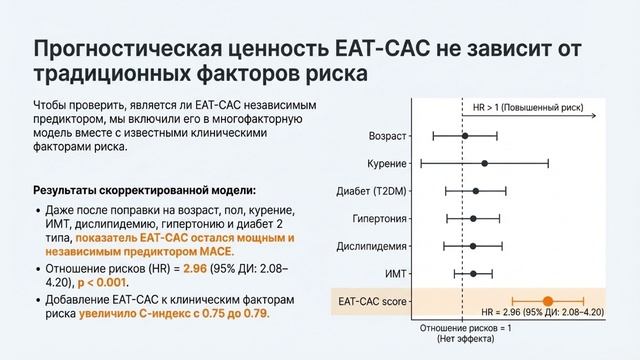 Прогностическая ценность EAT-CAC не зависит от традиционных факторов риска

Чтобы проверить, является ли EAT-CAC независимым предиктором, мы включили его в многофакторную модель вместе с известными клиническими факторами риска.

Результаты скорректированной модели:

• Даже после поправки на возраст, пол, курение, ИМТ, дислипидемию, гипертонию и диабет 2 типа, показатель EAT-CAC остался мощным и независимым предиктором MACE.
• Отношение рисков (HR) = 2.96 (95% ДИ: 2.08–4.20), p < 0.001.
• Добавление EAT-CAC к клиническим факторам риска увеличило C-индекс с 0.75 до 0.79.

HR > 1 (Повышенный риск)
Возраст
Курение
Диабет (T2DM)
Гипертония
Дислипидемия
ИМТ
EAT-CAC score
HR = 2.96 (95% ДИ: 2.08–4.20)
Отношение рисков = 1
(Нет эффекта)